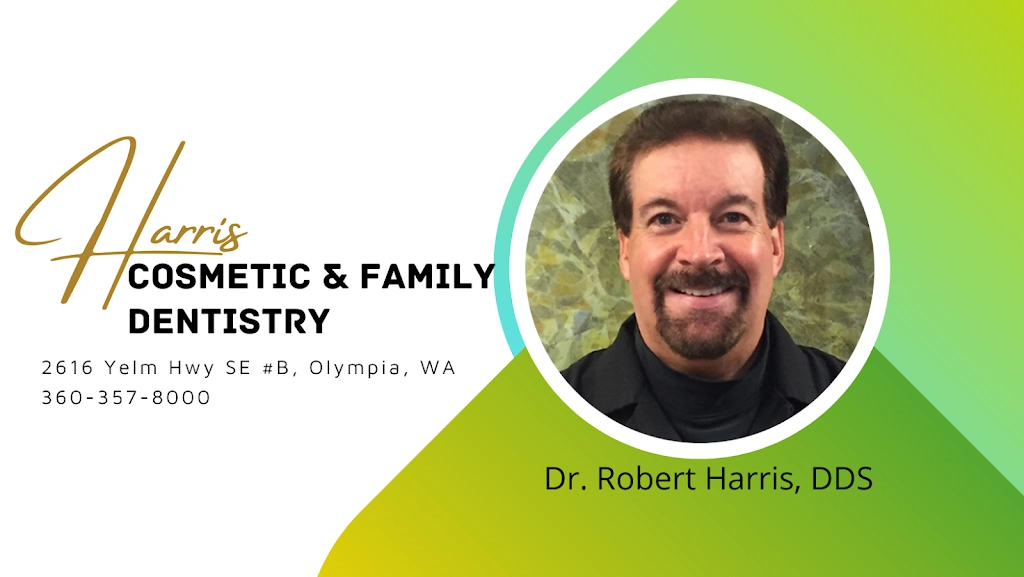 Harris
COSMETIC & FAMILY DENTISTRY

2616 Yelm Hwy SE #B, Olympia, WA
360-357-8000

Dr. Robert Harris, DDS